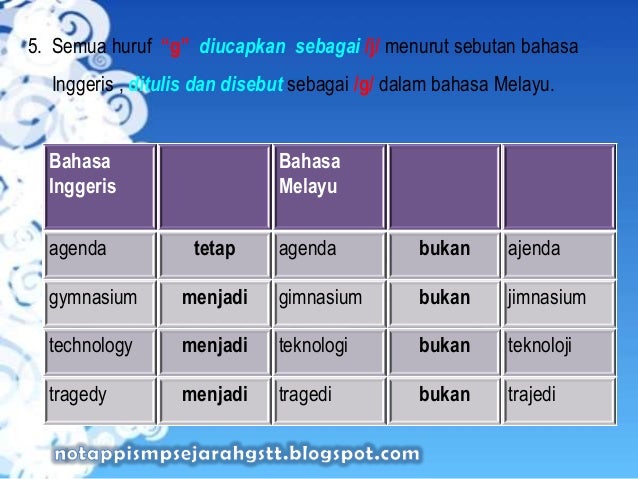 5. Semua huruf "g" diucapkan sebagai /j/ menurut sebutan bahasa Inggeris , ditulis dan disebut sebagai /g/ dalam bahasa Melayu.

| Bahasa Inggeris | | Bahasa Melayu | | |
|---|---|---|---|---|
| agenda | tetap | agenda | bukan | ajenda |
| gymnasium | menjadi | gimnasium | bukan | jimnasium |
| technology | menjadi | teknologi | bukan | teknoloji |
| tragedy | menjadi | tragedi | bukan | trajedi |

notappismpsejarahgstt.blogspot.com